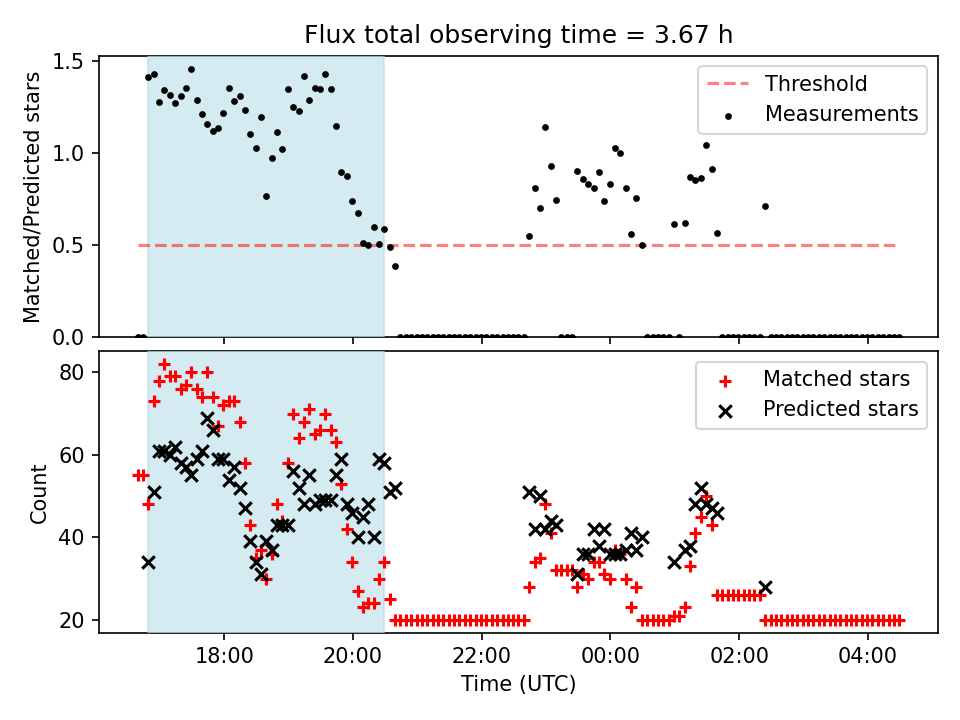 Flux total observing time = 3.67 h

Matched/Predicted stars

1.5
1.0
0.5
0.0

Threshold
Measurements

Count

80
60
40
20

Matched stars
Predicted stars

18:00
20:00
22:00
00:00
02:00
04:00

Time (UTC)